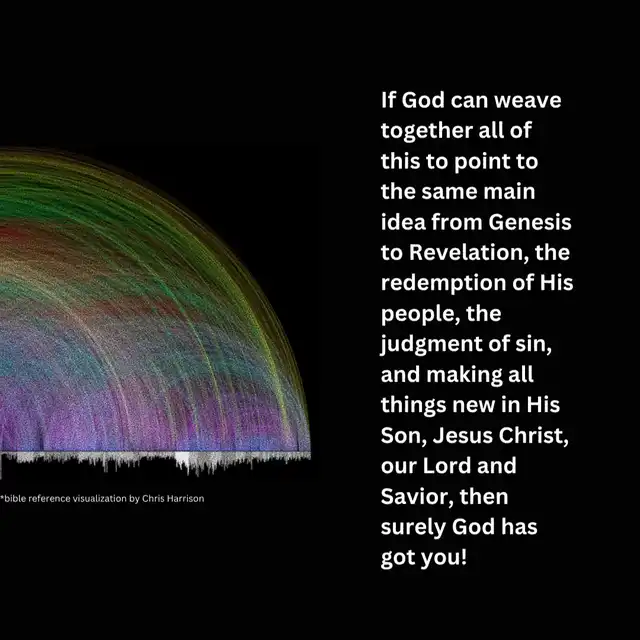 *bible reference visualization by Chris Harrison

If God can weave together all of this to point to the same main idea from Genesis to Revelation, the redemption of His people, the judgment of sin, and making all things new in His Son, Jesus Christ, our Lord and Savior, then surely God has got you!